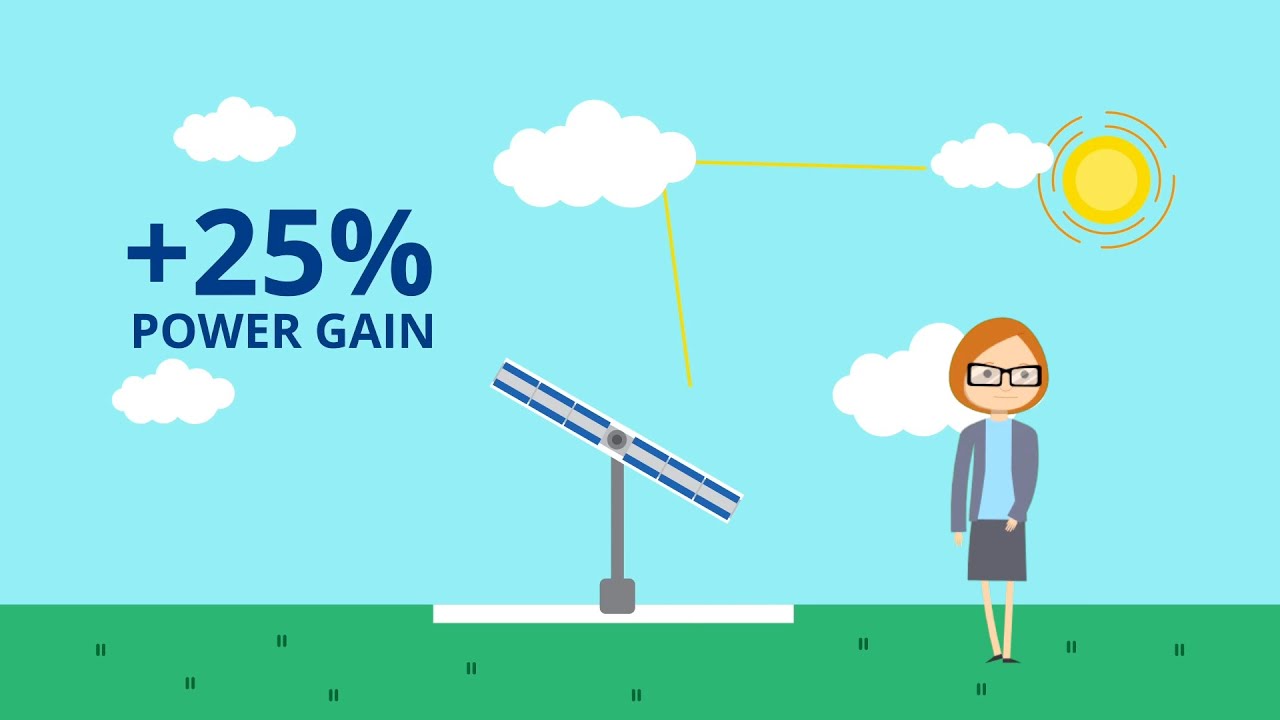 +25%
POWER GAIN